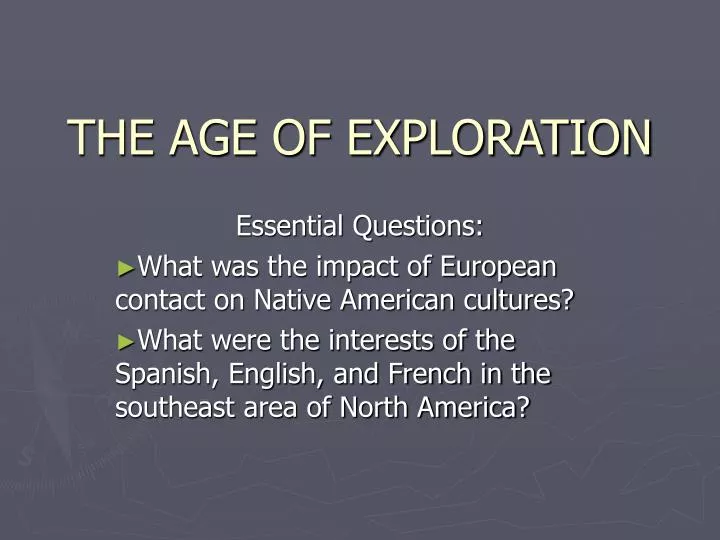 THE AGE OF EXPLORATION

Essential Questions:

►What was the impact of European contact on Native American cultures?

►What were the interests of the Spanish, English, and French in the southeast area of North America?